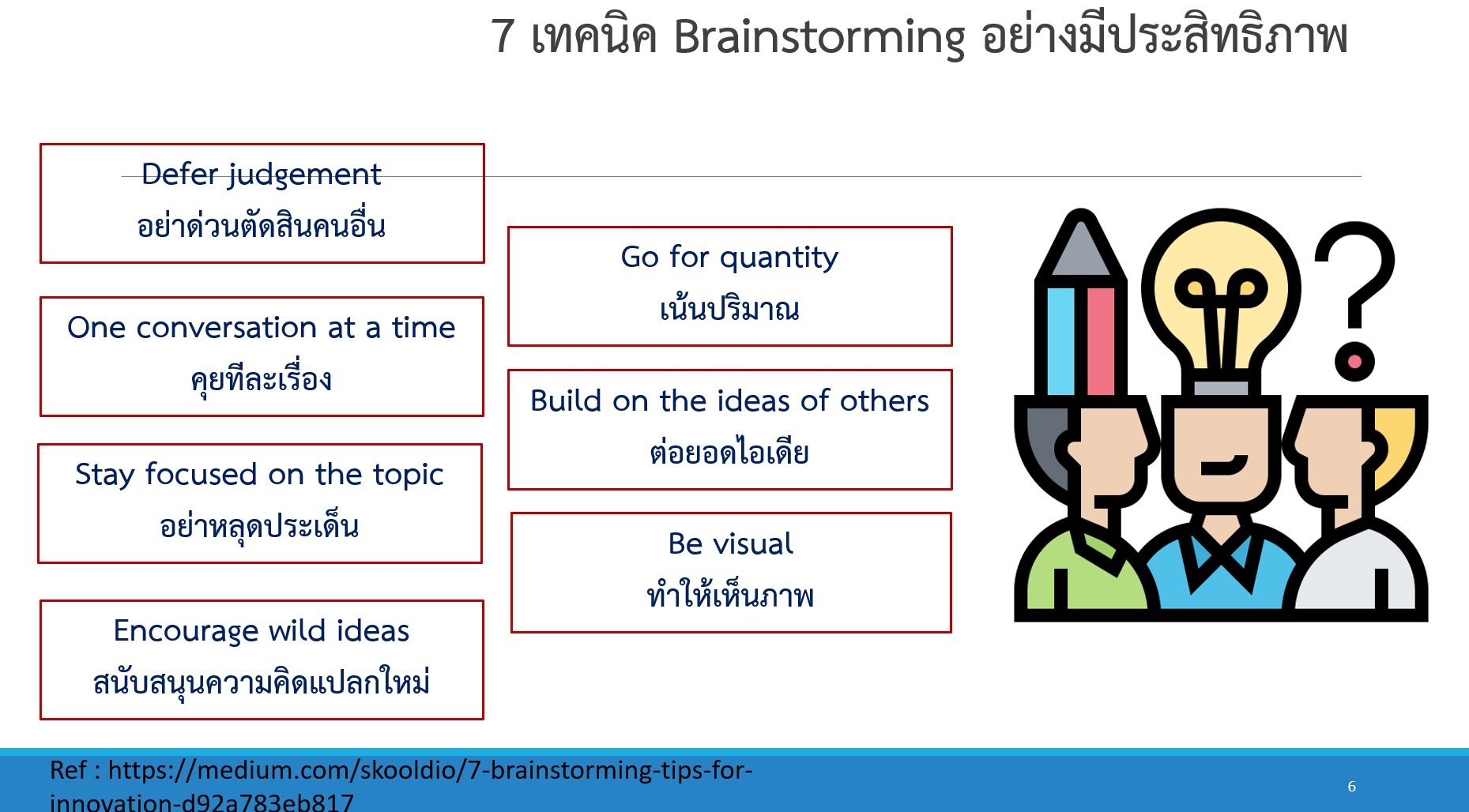 7 เทคนิค Brainstorming อย่างมีประสิทธิภาพ

Defer judgement
อย่าด่วนตัดสินคนอื่น

One conversation at a time
คุยทีละเรื่อง

Stay focused on the topic
อย่าหลุดประเด็น

Encourage wild ideas
สนับสนุนความคิดแปลกใหม่

Go for quantity
เน้นปริมาณ

Build on the ideas of others
ต่อยอดไอเดีย

Be visual
ทำให้เห็นภาพ

Ref : https://medium.com/skooldio/7-brainstorming-tips-for-innovation-d92a783eb817

6